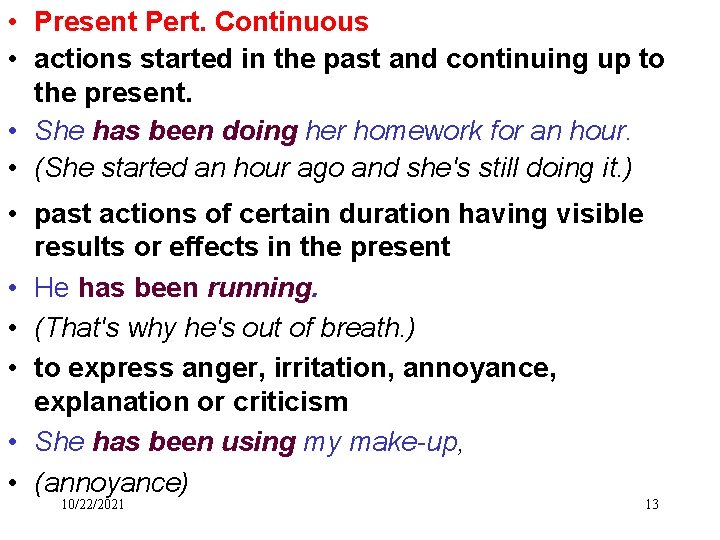 • Present Pert. Continuous
• actions started in the past and continuing up to the present.
• She has been doing her homework for an hour.
• (She started an hour ago and she's still doing it.)
• past actions of certain duration having visible results or effects in the present
• He has been running.
• (That's why he's out of breath.)
• to express anger, irritation, annoyance, explanation or criticism
• She has been using my make-up,
• (annoyance)

10/22/2021

13